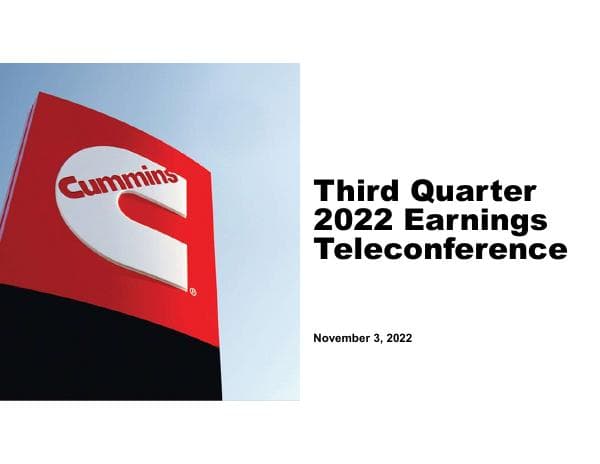 Cummins
®

Third Quarter 2022 Earnings Teleconference

November 3, 2022